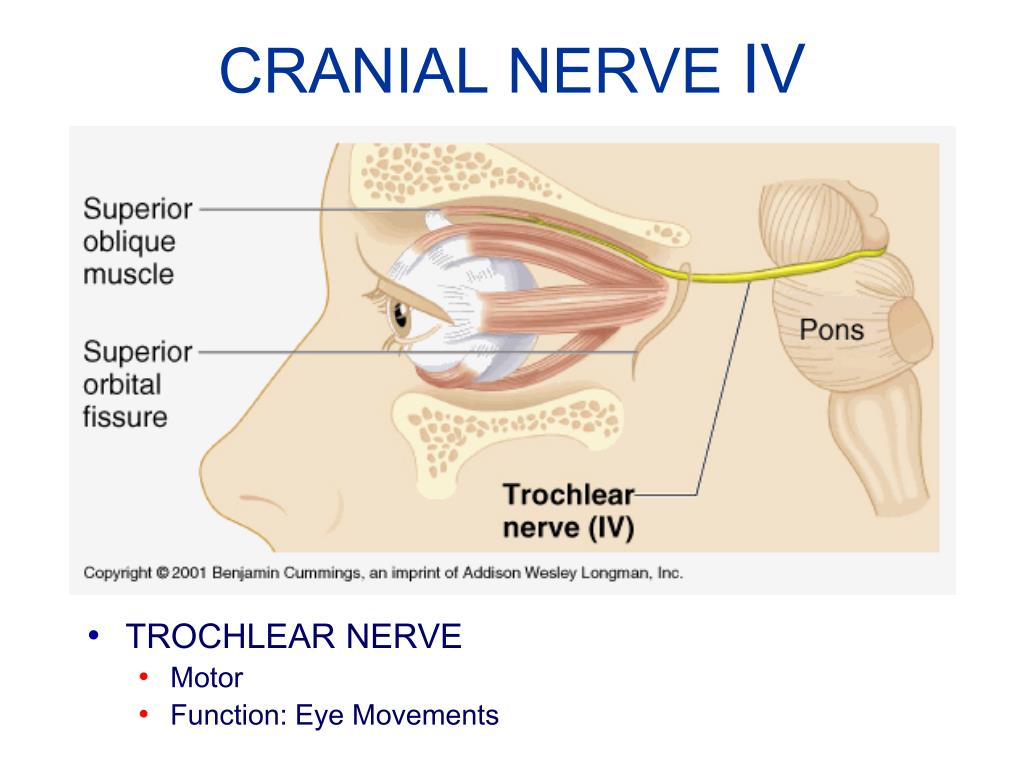 CRANIAL NERVE IV

Superior oblique muscle

Superior orbital fissure

Pons

Trochlear nerve (IV)

Copyright © 2001 Benjamin Cummings, an imprint of Addison Wesley Longman, Inc.

• TROCHLEAR NERVE
  • Motor
  • Function: Eye Movements